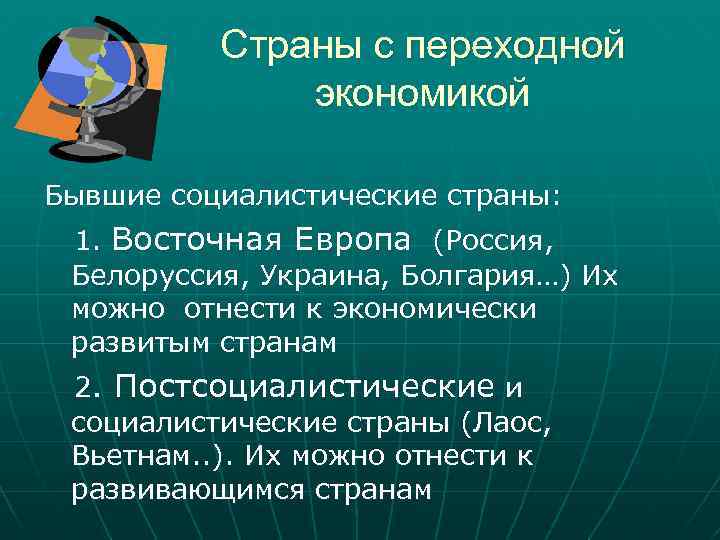 Страны с переходной экономикой

Бывшие социалистические страны:

1. Восточная Европа (Россия, Белоруссия, Украина, Болгария…) Их можно отнести к экономически развитым странам

2. Постсоциалистические и социалистические страны (Лаос, Вьетнам..). Их можно отнести к развивающимся странам